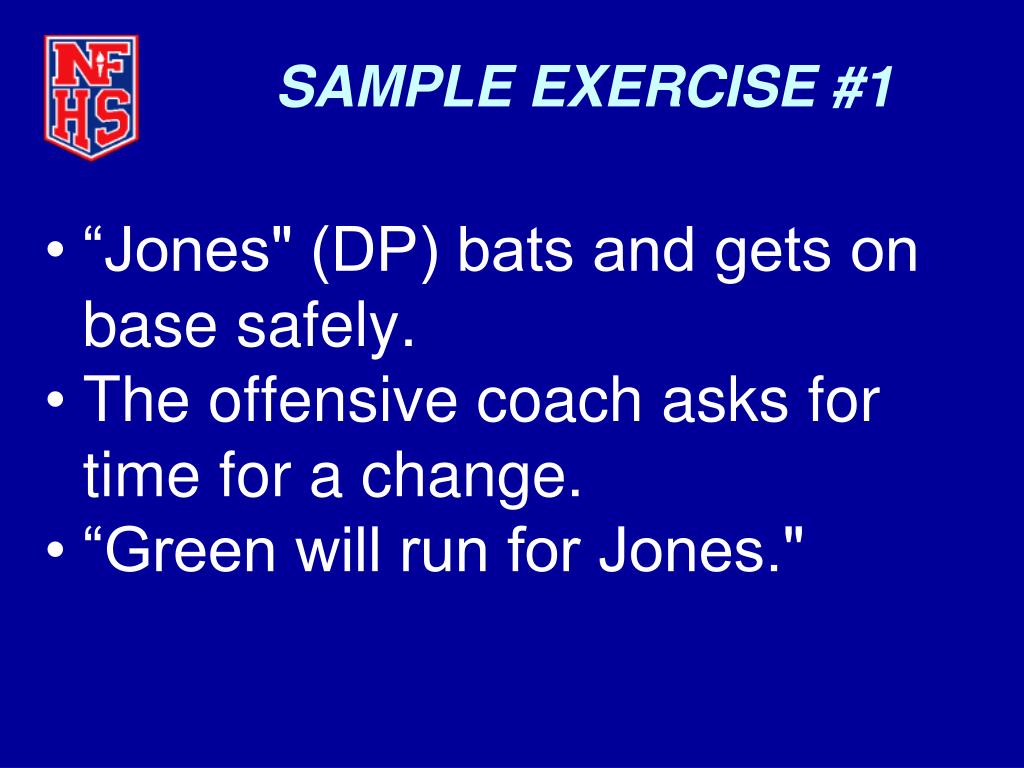 NFHS

SAMPLE EXERCISE #1

• “Jones" (DP) bats and gets on base safely.
• The offensive coach asks for time for a change.
• “Green will run for Jones."